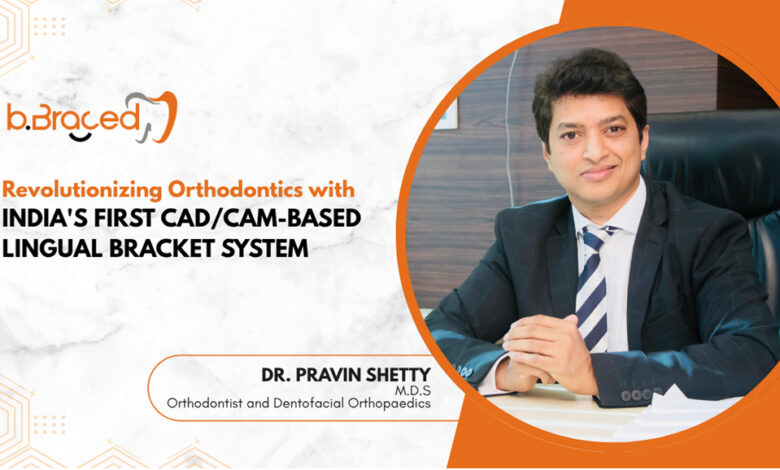 b.Braced

Revolutionizing Orthodontics with
INDIA'S FIRST CAD/CAM-BASED LINGUAL BRACKET SYSTEM

DR. PRAVIN SHETTY
M.D.S
Orthodontist and Dentofacial Orthopaedics